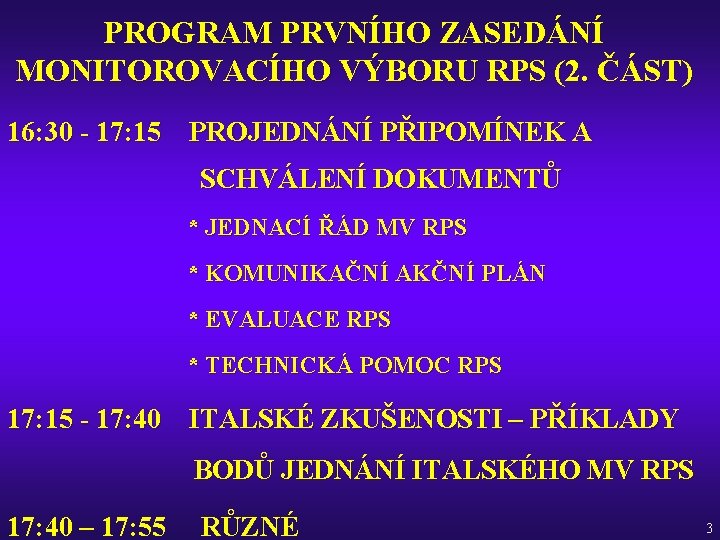 PROGRAM PRVNÍHO ZASEDÁNÍ MONITOROVACÍHO VÝBORU RPS (2. ČÁST)

16:30 - 17:15 PROJEDNÁNÍ PŘIPOMÍNEK A SCHVÁLENÍ DOKUMENTŮ

* JEDNACÍ ŘÁD MV RPS

* KOMUNIKAČNÍ AKČNÍ PLÁN

* EVALUACE RPS

* TECHNICKÁ POMOC RPS

17:15 - 17:40 ITALSKÉ ZKUŠENOSTI – PŘÍKLADY BODŮ JEDNÁNÍ ITALSKÉHO MV RPS

17:40 – 17:55 RŮZNÉ

3